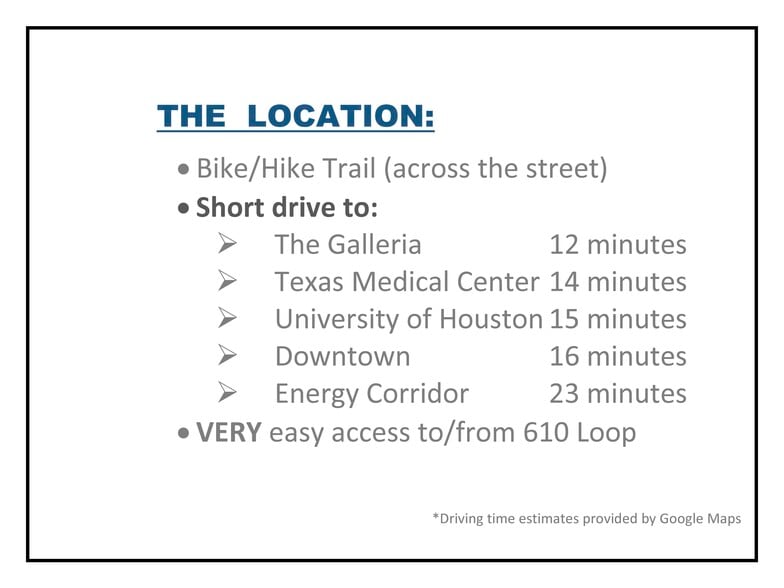 THE LOCATION:

• Bike/Hike Trail (across the street)
• Short drive to:

➢ The Galleria 12 minutes
➢ Texas Medical Center 14 minutes
➢ University of Houston 15 minutes
➢ Downtown 16 minutes
➢ Energy Corridor 23 minutes

• VERY easy access to/from 610 Loop

*Driving time estimates provided by Google Maps